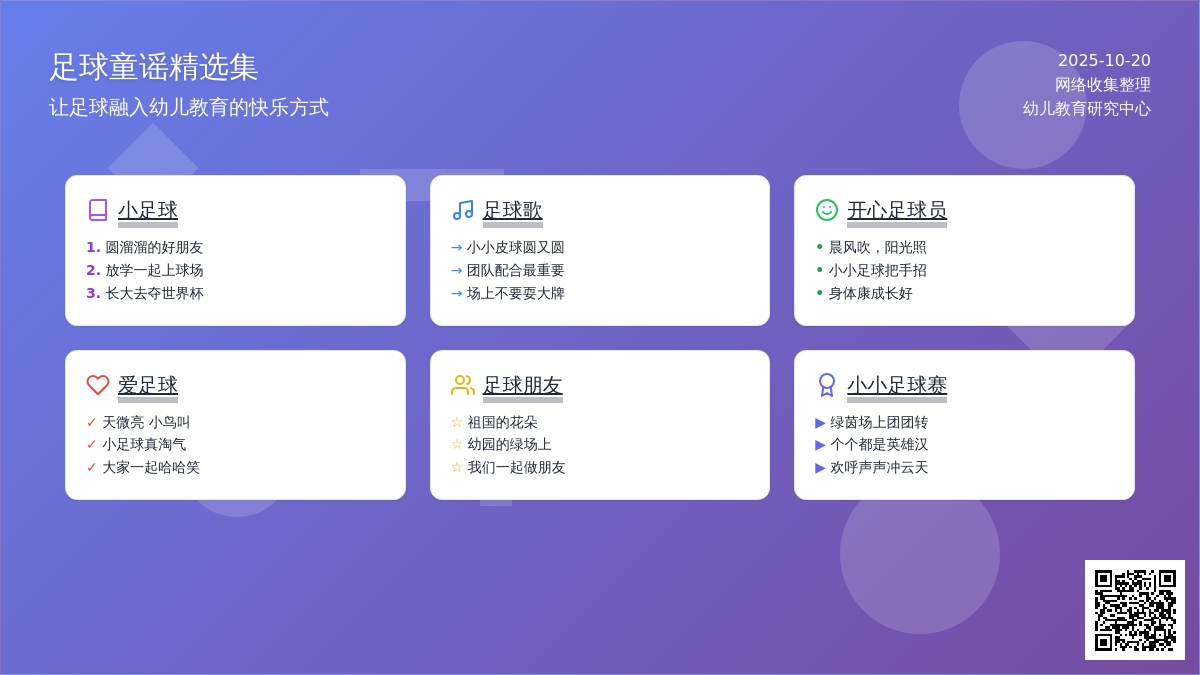 足球童谣精选集
让足球融入幼儿教育的快乐方式

2025-10-20
网络收集整理
幼儿教育研究中心

小足球
1. 圆溜溜的好朋友
2. 放学一起上球场
3. 长大去夺世界杯

足球歌
→ 小小皮球圆又圆
→ 团队配合最重要
→ 场上不要耍大牌

开心足球员
• 晨风吹，阳光照
• 小小足球把手招
• 身体康成长好

爱足球
✓ 天微亮 小鸟叫
✓ 小足球真淘气
✓ 大家一起哈哈笑

足球朋友
☆ 祖国的花朵
☆ 幼园的绿场上
☆ 我们一起做朋友

小小足球赛
▶ 绿茵场上团团转
▶ 个个都是英雄汉
▶ 欢呼声声冲云天